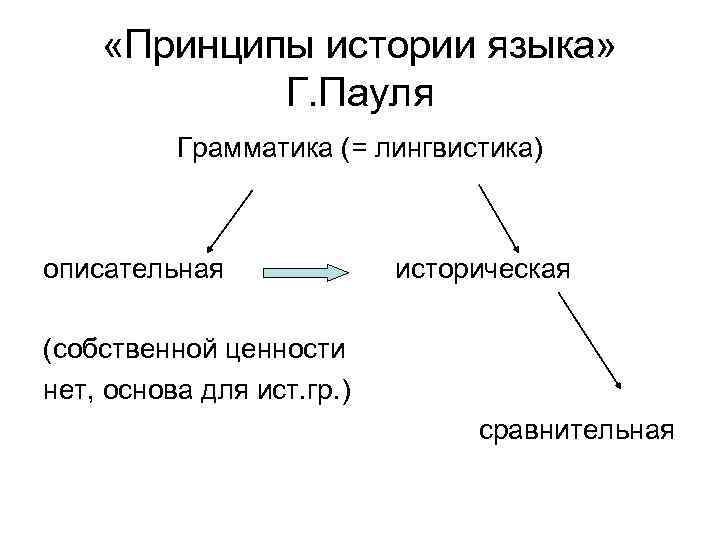 «Принципы истории языка» Г.Пауля

Грамматика (= лингвистика)

описательная

историческая

(собственной ценности нет, основа для ист.гр.)

сравнительная